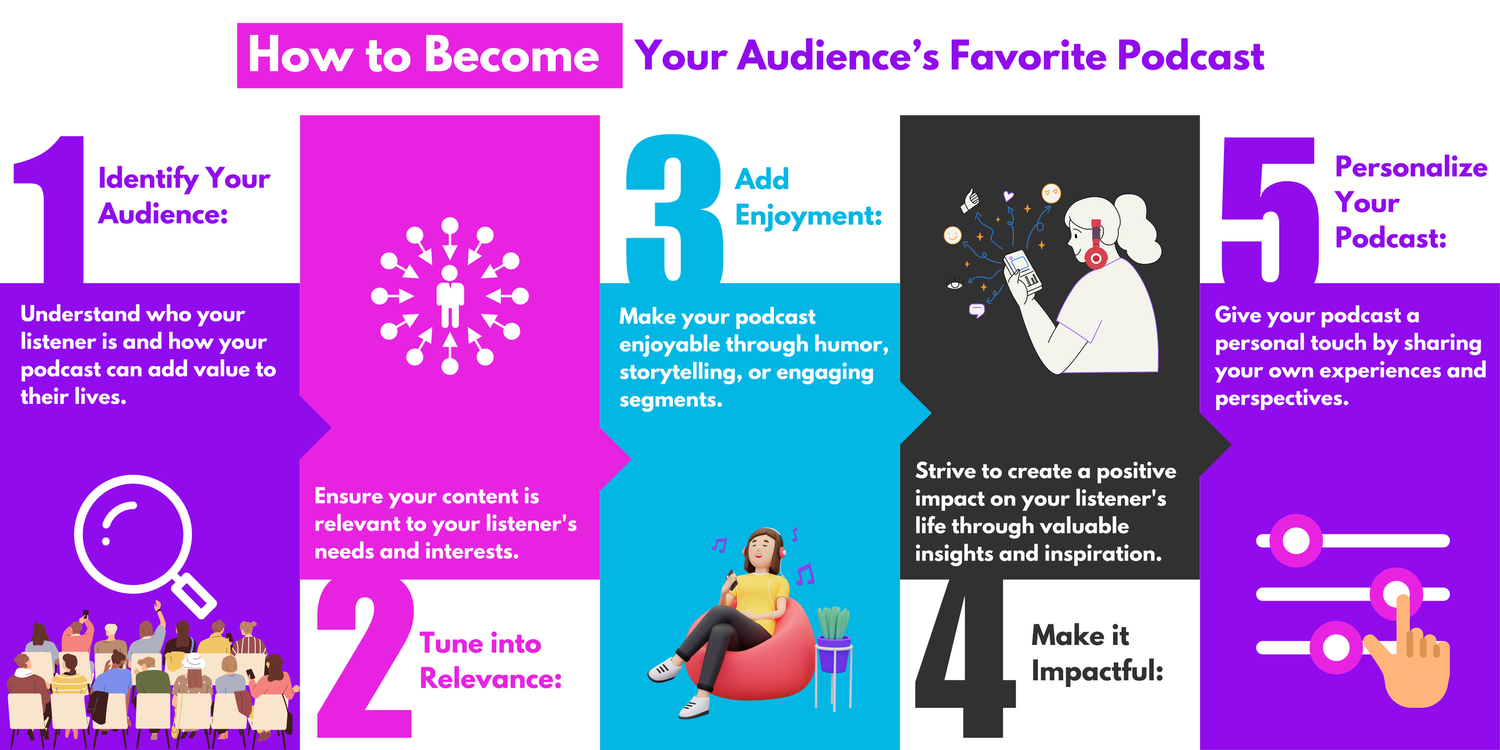 How to Become Your Audience's Favorite Podcast

1 Identify Your Audience:

Understand who your listener is and how your podcast can add value to their lives.

Ensure your content is relevant to your listener's needs and interests.

2 Tune into Relevance:

3 Add Enjoyment:

Make your podcast enjoyable through humor, storytelling, or engaging segments.

Strive to create a positive impact on your listener's life through valuable insights and inspiration.

4 Make it Impactful:

5 Personalize Your Podcast:

Give your podcast a personal touch by sharing your own experiences and perspectives.